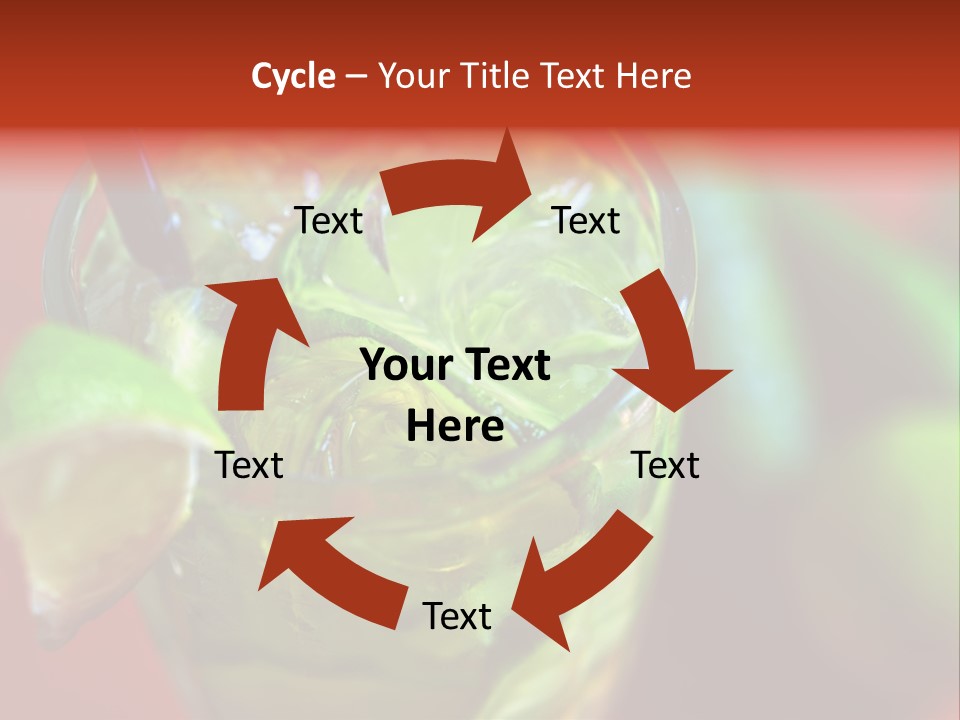 Cycle – Your Title Text Here

Text

Text

Your Text Here

Text

Text

Text